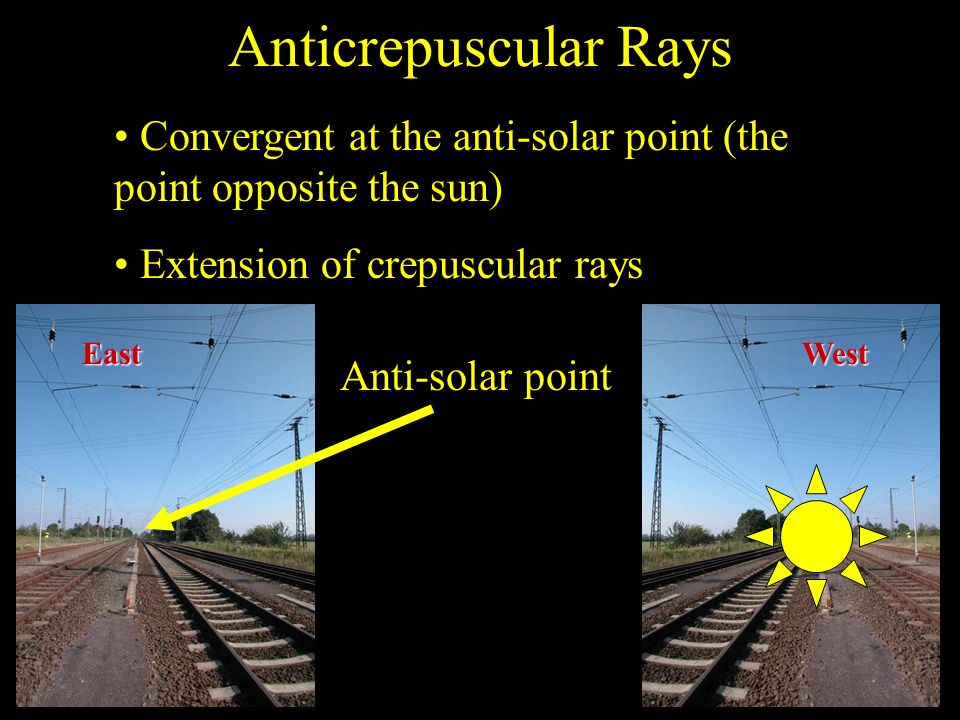 Anticrepuscular Rays

• Convergent at the anti-solar point (the point opposite the sun)

• Extension of crepuscular rays

East

Anti-solar point

West